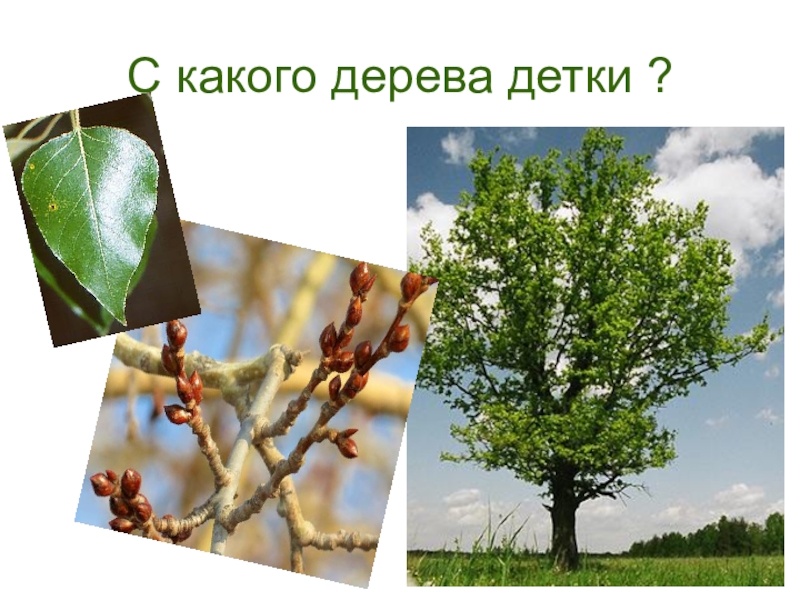 С какого дерева детки ?